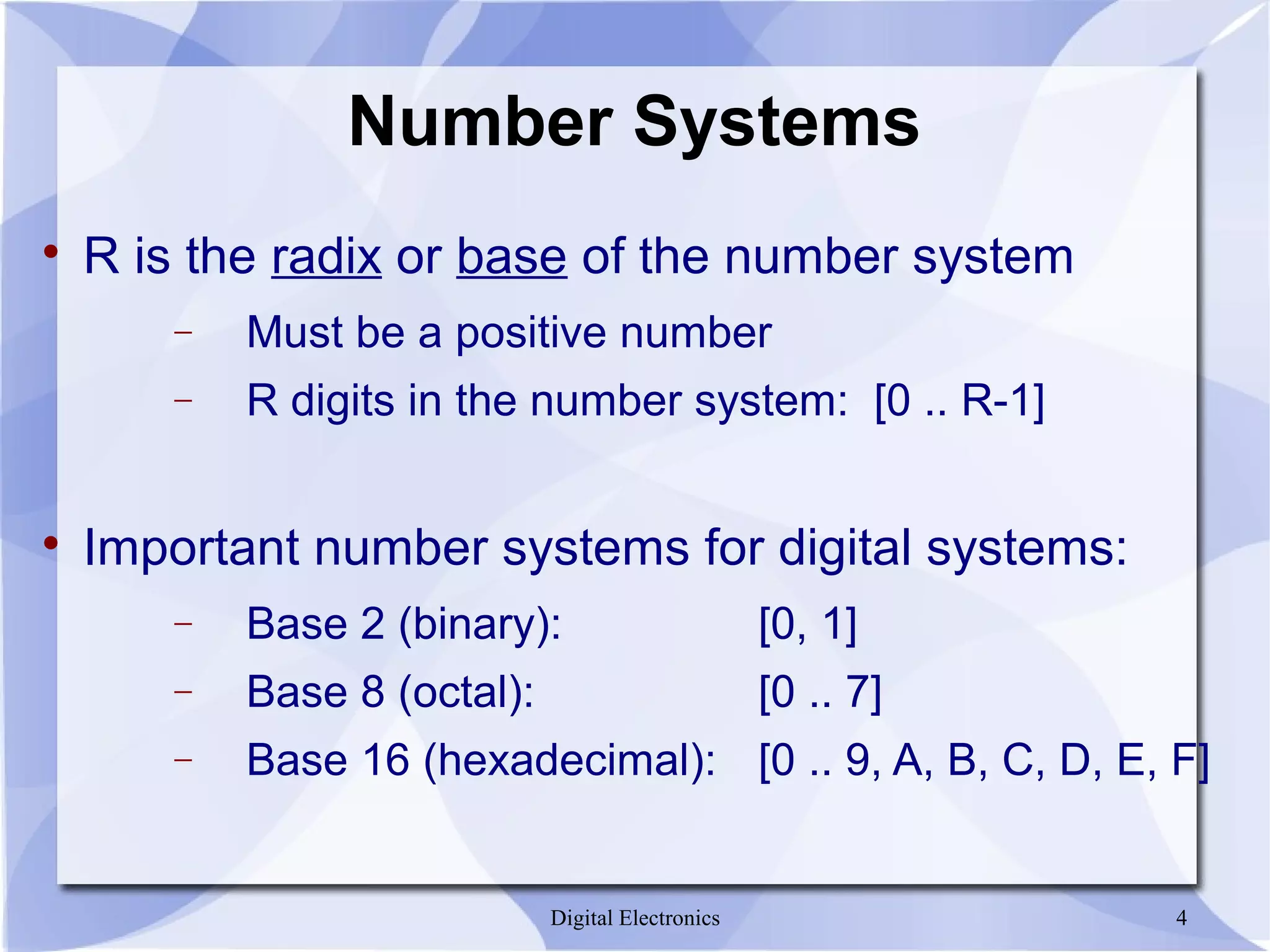 Number Systems

• R is the radix or base of the number system

– Must be a positive number

– R digits in the number system: [0 .. R-1]

• Important number systems for digital systems:

– Base 2 (binary): [0, 1]

– Base 8 (octal): [0 .. 7]

– Base 16 (hexadecimal): [0 .. 9, A, B, C, D, E, F]

Digital Electronics

4